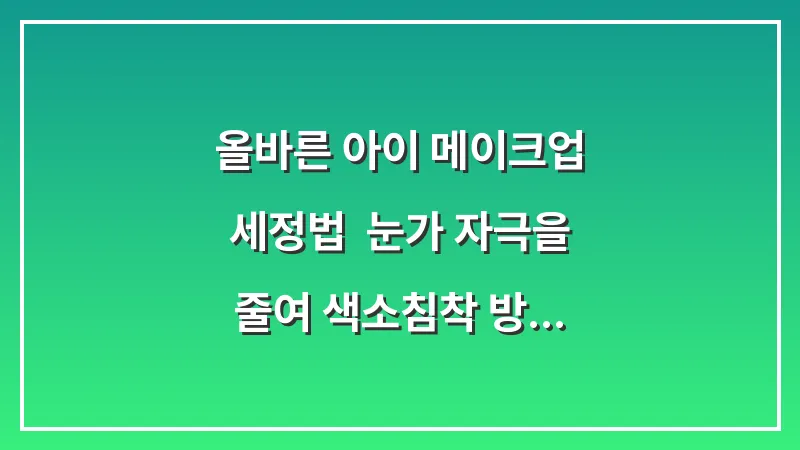 올바른 아이 메이크업 세정법  눈가 자극을 줄여 색소침착 방...